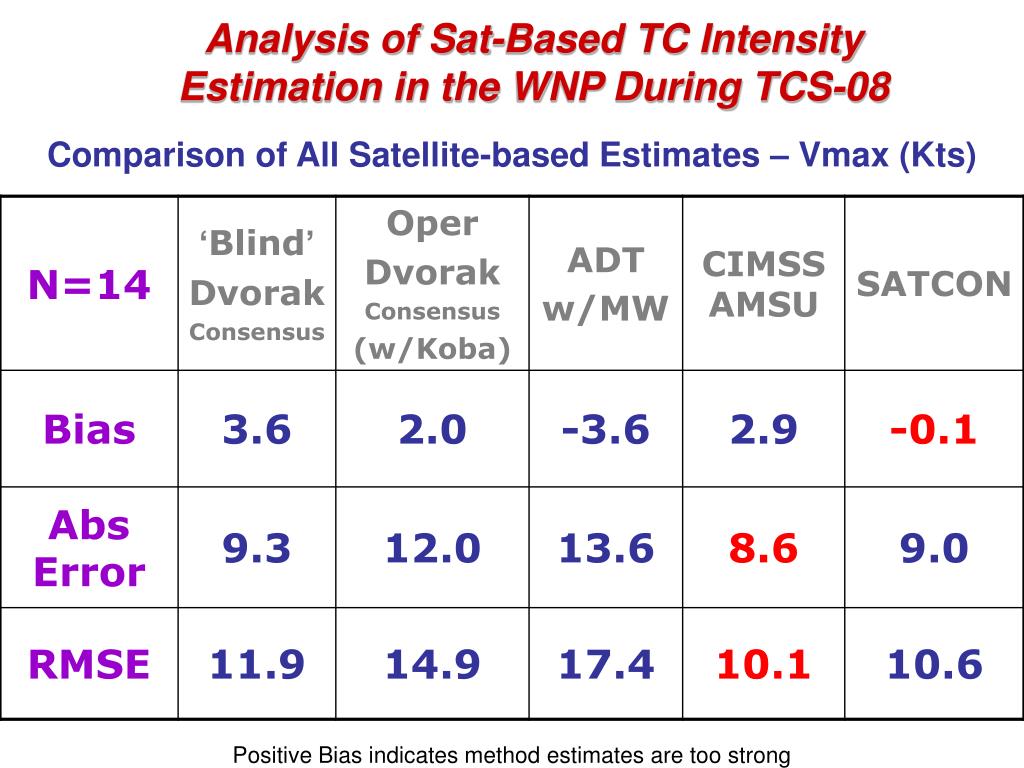 Analysis of Sat-Based TC Intensity Estimation in the WNP During TCS-08

Comparison of All Satellite-based Estimates – Vmax (Kts)

| N=14 | ‘Blind’ Dvorak Consensus | Oper Dvorak Consensus (w/Koba) | ADT w/MW | CIMSS AMSU | SATCON |
|---|---|---|---|---|---|
| Bias | 3.6 | 2.0 | -3.6 | 2.9 | -0.1 |
| Abs Error | 9.3 | 12.0 | 13.6 | 8.6 | 9.0 |
| RMSE | 11.9 | 14.9 | 17.4 | 10.1 | 10.6 |

Positive Bias indicates method estimates are too strong